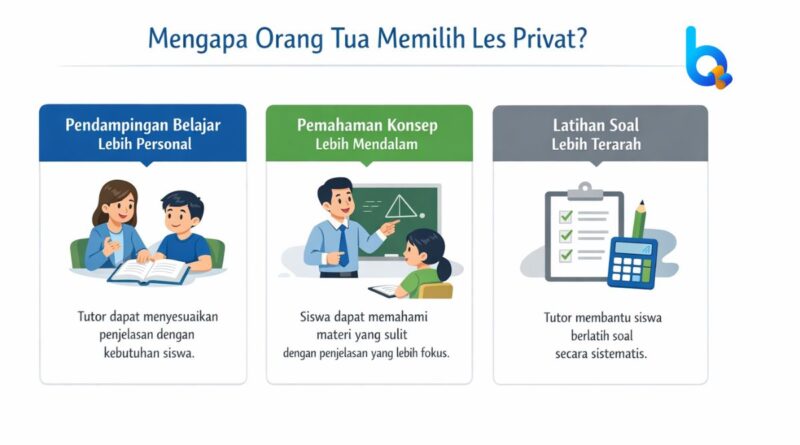 Mengapa Orang Tua Memilih Les Privat?

Pendampingan Belajar Lebih Personal

Tutor dapat menyesuaikan penjelasan dengan kebutuhan siswa.

Pemahaman Konsep Lebih Mendalam

Siswa dapat memahami materi yang sulit dengan penjelasan yang lebih fokus.

Latihan Soal Lebih Terarah

Tutor membantu siswa berlatih soal secara sistematis.